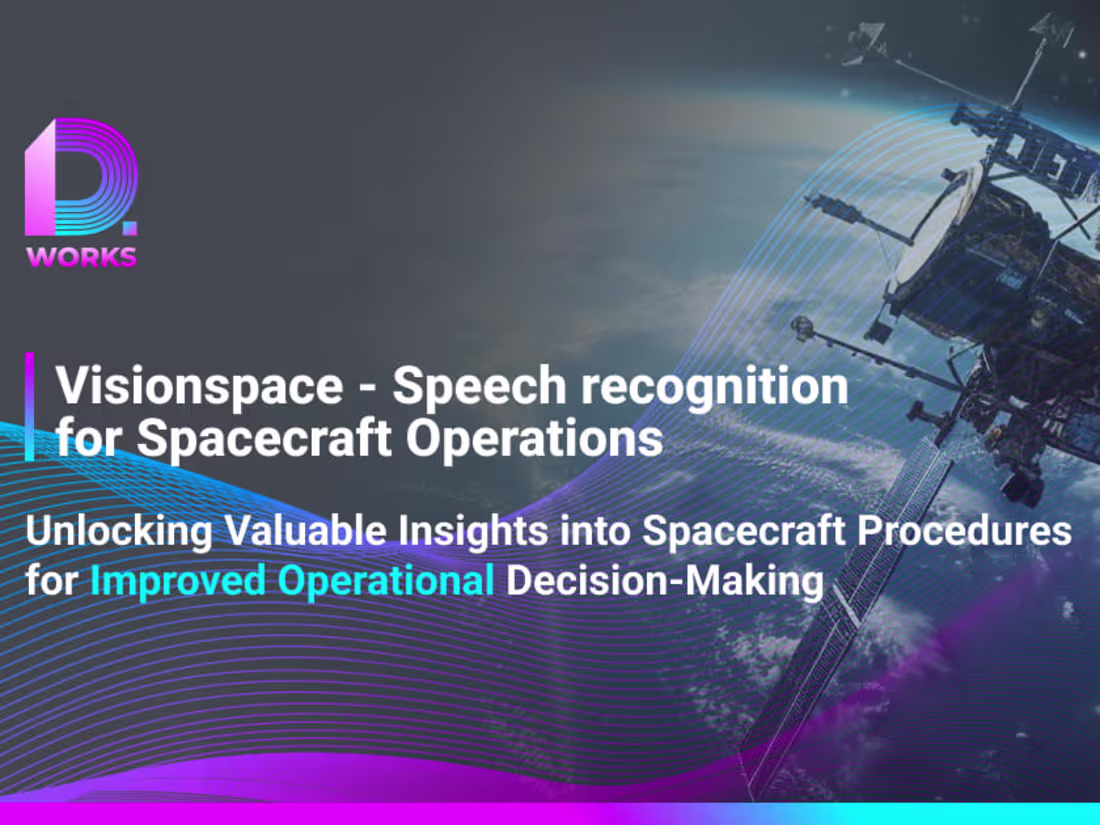 D.
WORKS

Visionspace - Speech recognition for Spacecraft Operations

Unlocking Valuable Insights into Spacecraft Procedures for Improved Operational Decision-Making